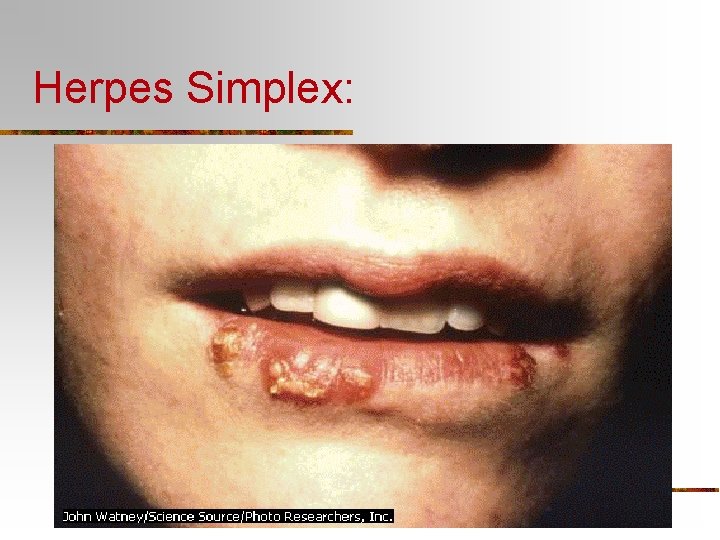 Herpes Simplex:

John Watney/Science Source/Photo Researchers, Inc.